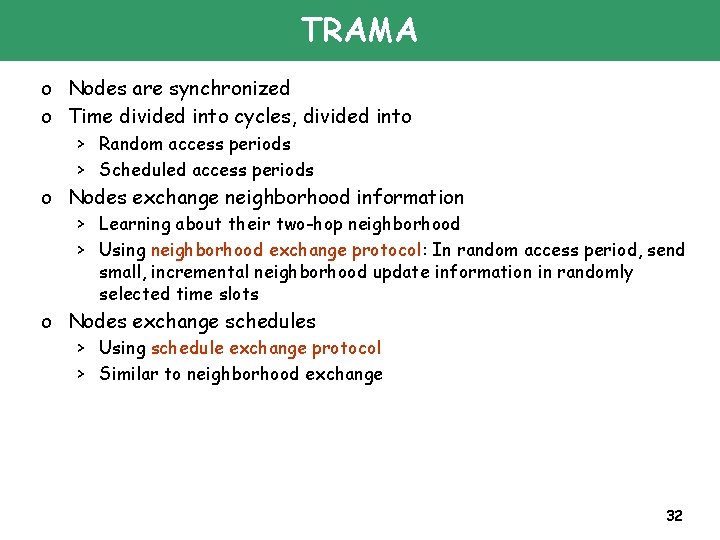 TRAMA

o Nodes are synchronized
o Time divided into cycles, divided into
> Random access periods
> Scheduled access periods
o Nodes exchange neighborhood information
> Learning about their two-hop neighborhood
> Using neighborhood exchange protocol: In random access period, send small, incremental neighborhood update information in randomly selected time slots
o Nodes exchange schedules
> Using schedule exchange protocol
> Similar to neighborhood exchange

32